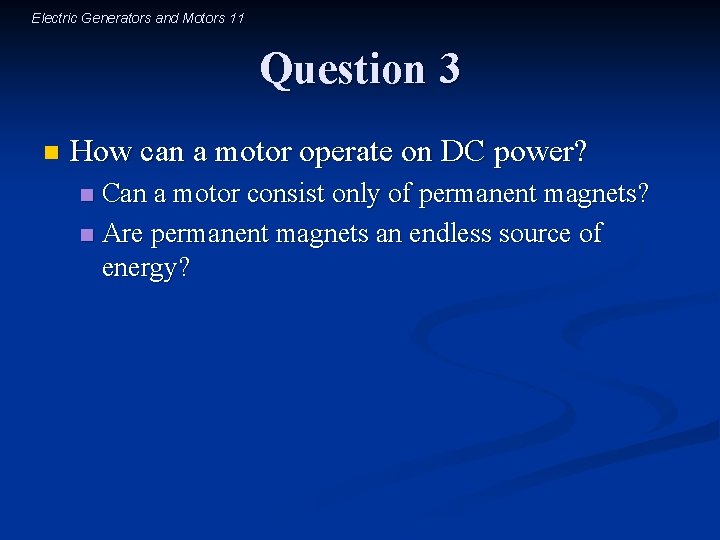 Electric Generators and Motors 11

Question 3

How can a motor operate on DC power?

Can a motor consist only of permanent magnets?

Are permanent magnets an endless source of energy?